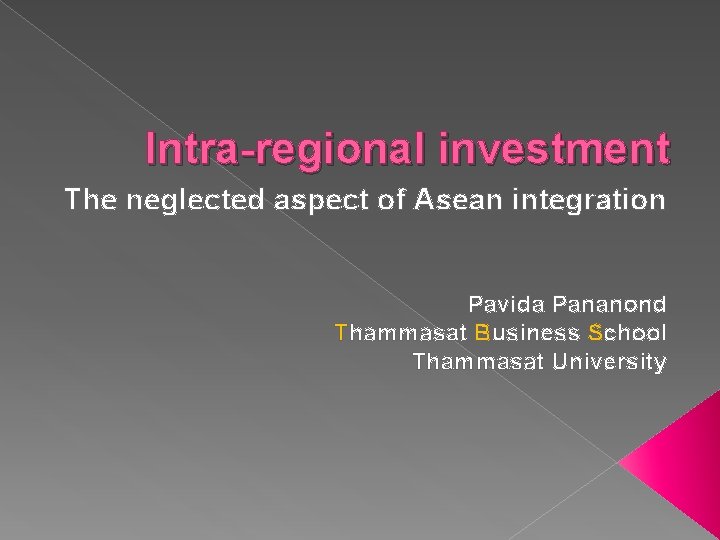 Intra-regional investment

The neglected aspect of Asean integration

Pavida Pananond
Thammasat Business School
Thammasat University